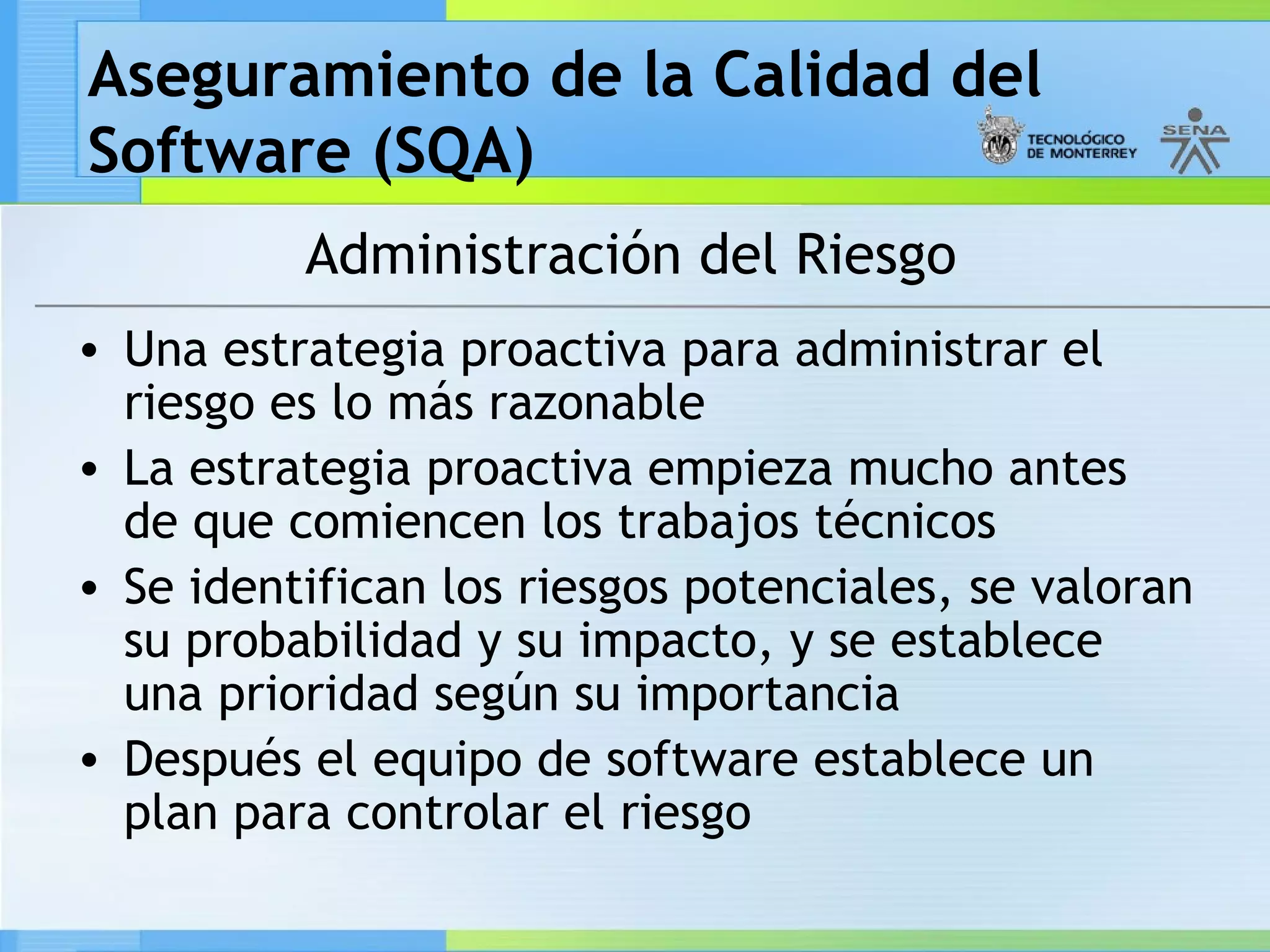 Aseguramiento de la Calidad del Software (SQA)

TECNOLÓGICO DE MONTERREY

SENA

Administración del Riesgo

• Una estrategia proactiva para administrar el riesgo es lo más razonable
• La estrategia proactiva empieza mucho antes de que comiencen los trabajos técnicos
• Se identifican los riesgos potenciales, se valoran su probabilidad y su impacto, y se establece una prioridad según su importancia
• Después el equipo de software establece un plan para controlar el riesgo